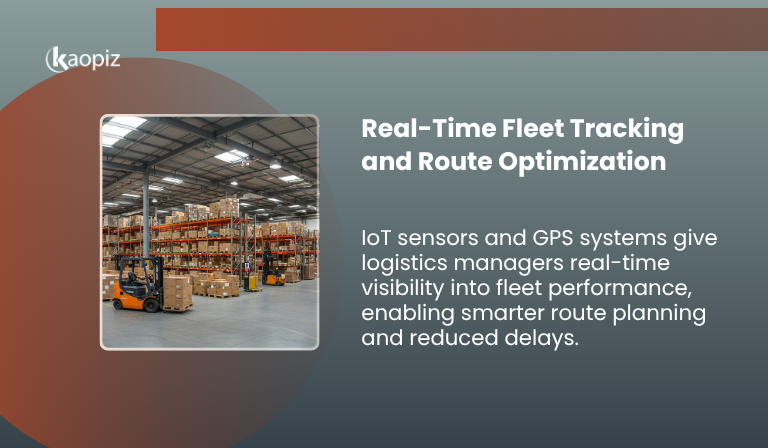 kaopiz

Real-Time Fleet Tracking and Route Optimization

IoT sensors and GPS systems give logistics managers real-time visibility into fleet performance, enabling smarter route planning and reduced delays.